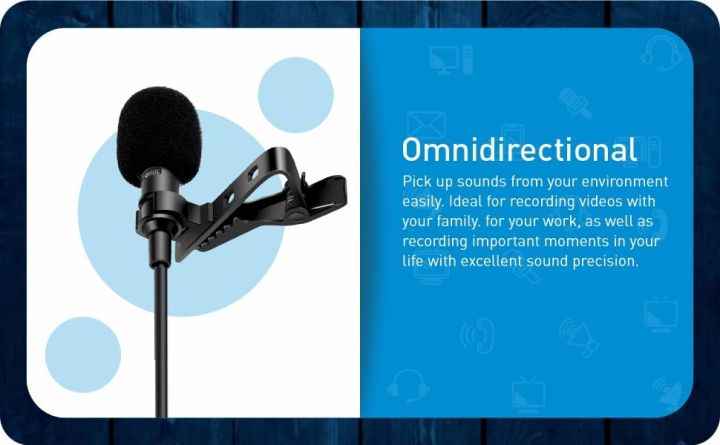 Omnidirectional
Pick up sounds from your environment easily. Ideal for recording videos with your family. for your work, as well as recording important moments in your life with excellent sound precision.